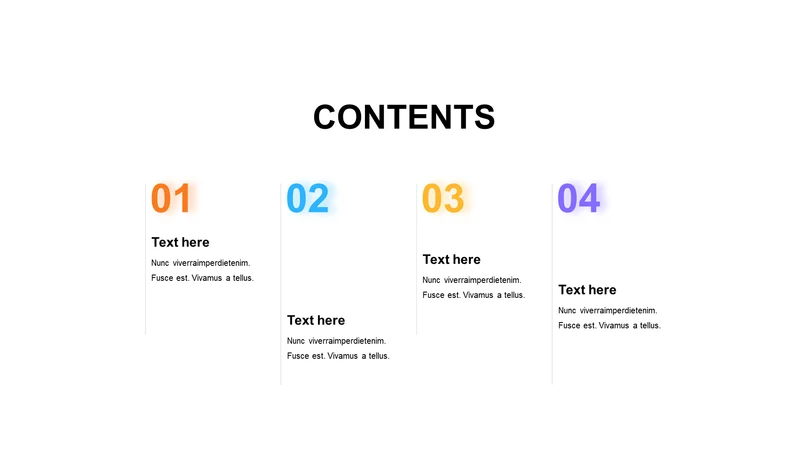 CONTENTS

01

Text here

Nunc viverraimperdietenim. Fusce est. Vivamus a tellus.

02

Text here

Nunc viverraimperdietenim. Fusce est. Vivamus a tellus.

03

Text here

Nunc viverraimperdietenim. Fusce est. Vivamus a tellus.

04

Text here

Nunc viverraimperdietenim. Fusce est. Vivamus a tellus.